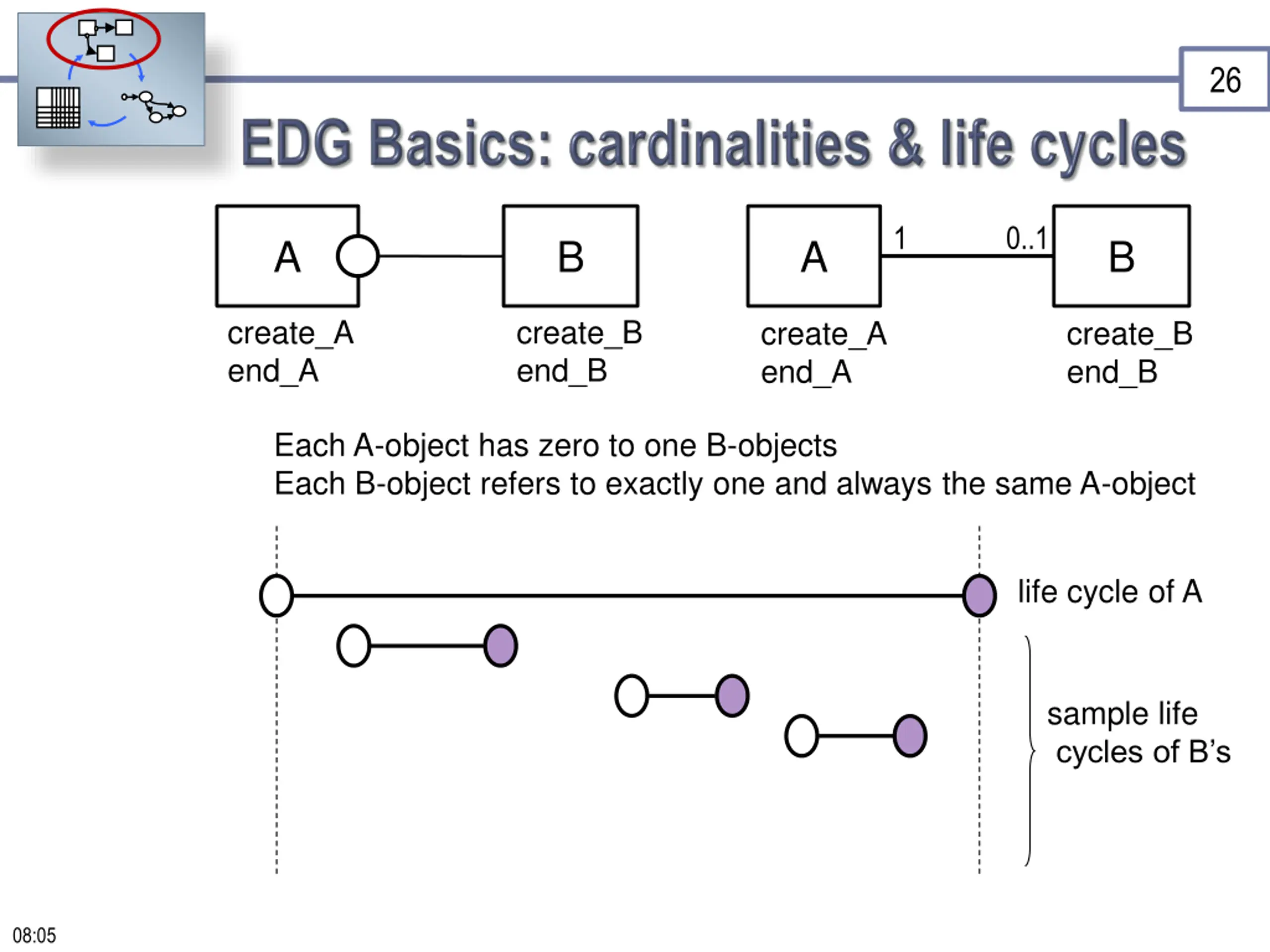 26

EDG Basics: cardinalities & life cycles

A

B

create_A
end_A

create_B
end_B

A

1

0..1

B

create_A
end_A

create_B
end_B

Each A-object has zero to one B-objects
Each B-object refers to exactly one and always the same A-object

life cycle of A

sample life cycles of B's

08:05